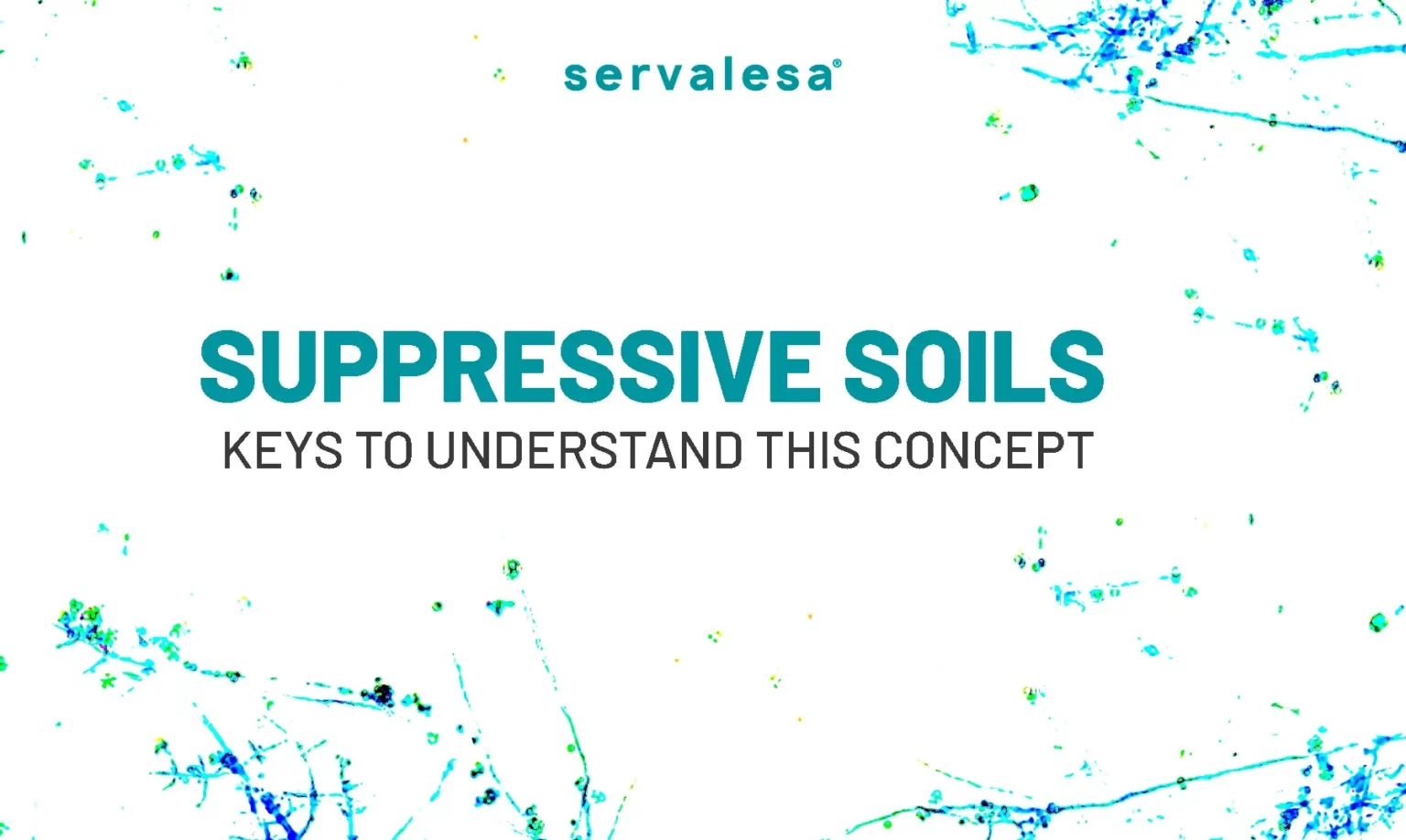 servalesa®

SUPPRESSIVE SOILS

KEYS TO UNDERSTAND THIS CONCEPT